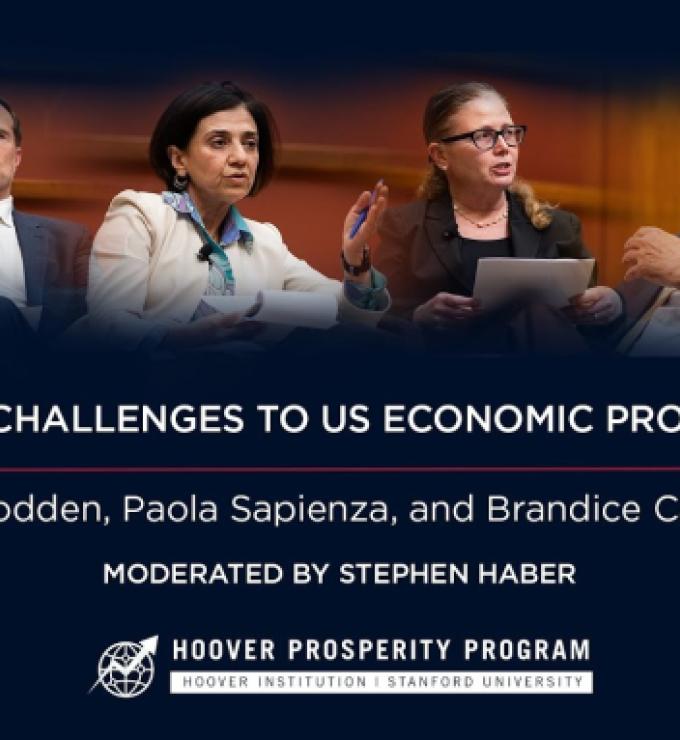 CHALLENGES TO US ECONOMIC PRO

odden, Paola Sapienza, and Brandice C

MODERATED BY STEPHEN HABER

HOOVER PROSPERITY PROGRAM
HOOVER INSTITUTION | STANFORD UNIVERSITY